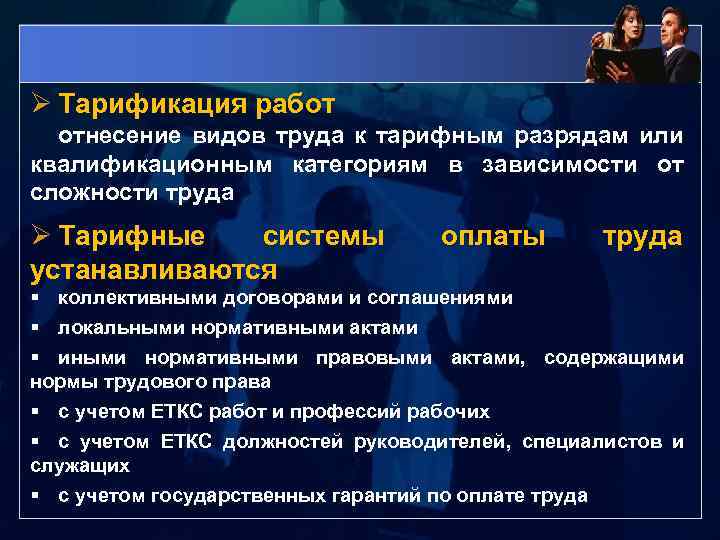 ➢ Тарификация работ

отнесение видов труда к тарифным разрядам или квалификационным категориям в зависимости от сложности труда

➢ Тарифные системы оплаты труда устанавливаются

▪ коллективными договорами и соглашениями

▪ локальными нормативными актами

▪ иными нормативными правовыми актами, содержащими нормы трудового права

▪ с учетом ЕТКС работ и профессий рабочих

▪ с учетом ЕТКС должностей руководителей, специалистов и служащих

▪ с учетом государственных гарантий по оплате труда